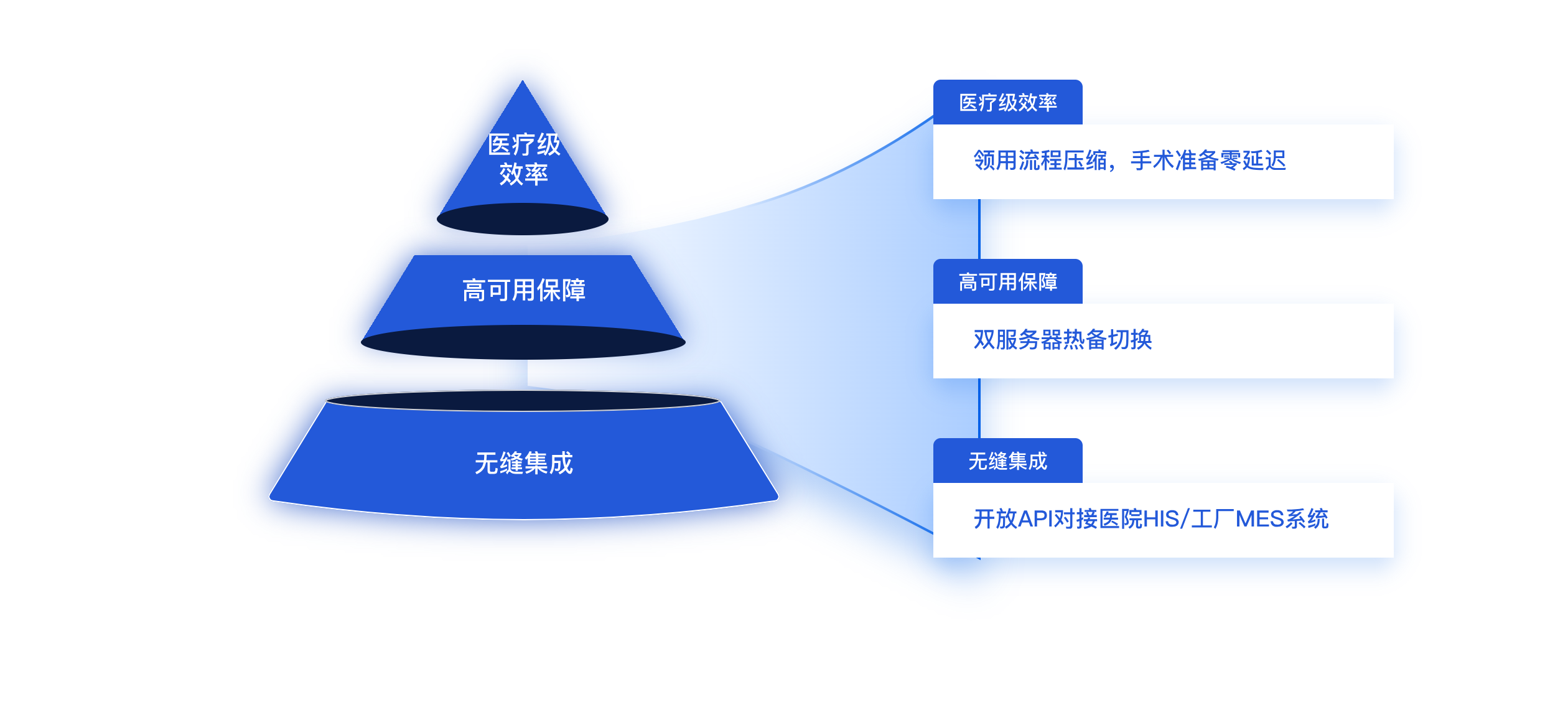 医疗级效率

高可用保障

无缝集成

医疗级效率

领用流程压缩，手术准备零延迟

高可用保障

双服务器热备切换

无缝集成

开放API对接医院HIS/工厂MES系统